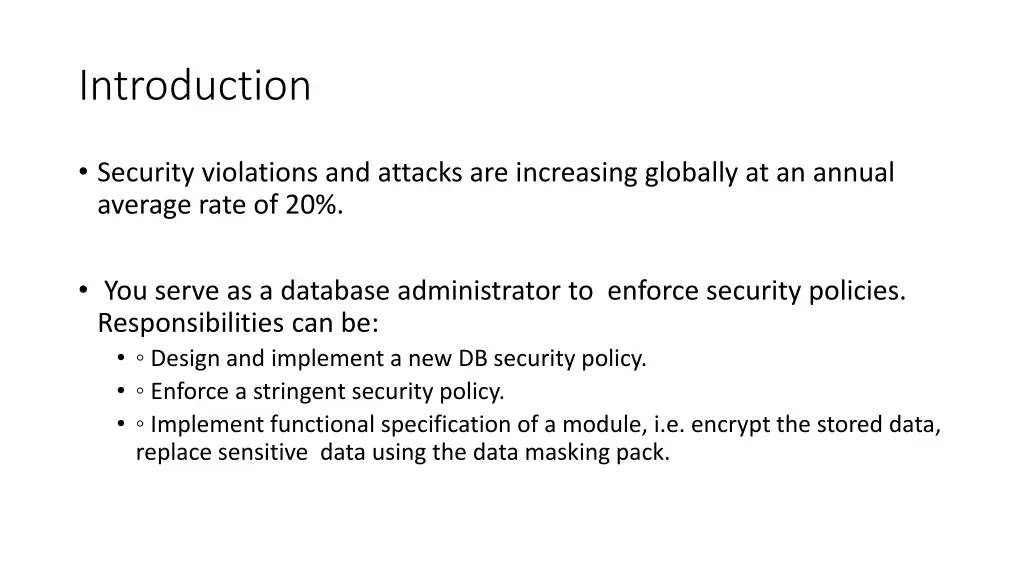 Introduction

• Security violations and attacks are increasing globally at an annual average rate of 20%.

• You serve as a database administrator to enforce security policies. Responsibilities can be:
  • ◦ Design and implement a new DB security policy.
  • ◦ Enforce a stringent security policy.
  • ◦ Implement functional specification of a module, i.e. encrypt the stored data, replace sensitive data using the data masking pack.